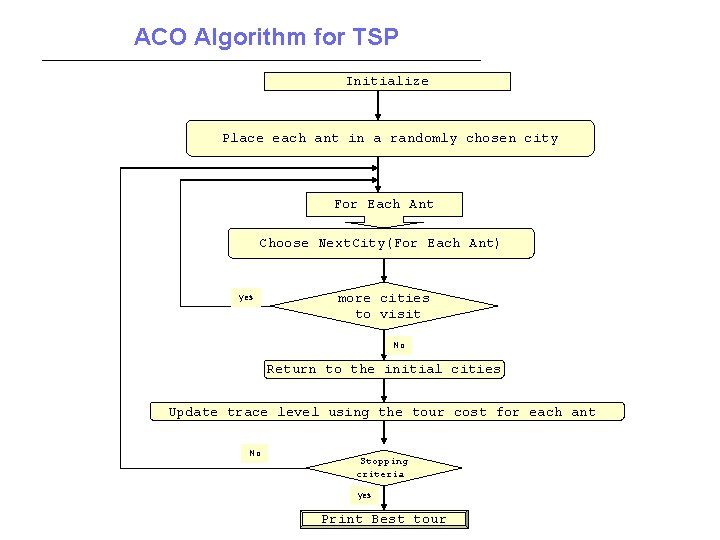 ACO Algorithm for TSP

Initialize

Place each ant in a randomly chosen city

For Each Ant

Choose NextCity(For Each Ant)

yes

more cities to visit

No

Return to the initial cities

Update trace level using the tour cost for each ant

No

Stopping criteria

yes

Print Best tour